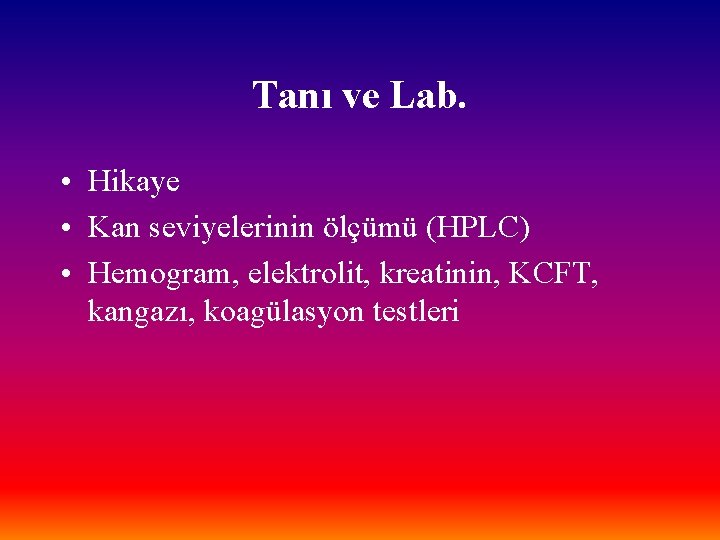 Tanı ve Lab.

• Hikaye
• Kan seviyelerinin ölçümü (HPLC)
• Hemogram, elektrolit, kreatinin, KCFT, kangazı, koagülasyon testleri